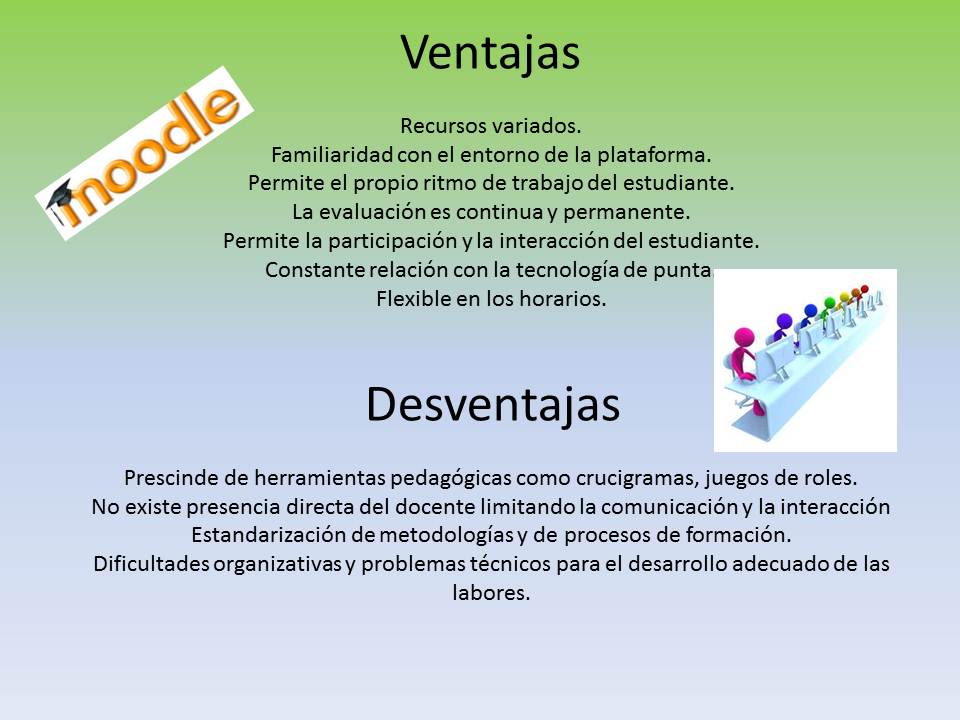 Ventajas

moodle

Recursos variados.
Familiaridad con el entorno de la plataforma.
Permite el propio ritmo de trabajo del estudiante.
La evaluación es continua y permanente.
Permite la participación y la interacción del estudiante.
Constante relación con la tecnología de punta.
Flexible en los horarios.

Desventajas

Prescinde de herramientas pedagógicas como crucigramas, juegos de roles.
No existe presencia directa del docente limitando la comunicación y la interacción
Estandarización de metodologías y de procesos de formación.
Dificultades organizativas y problemas técnicos para el desarrollo adecuado de las labores.